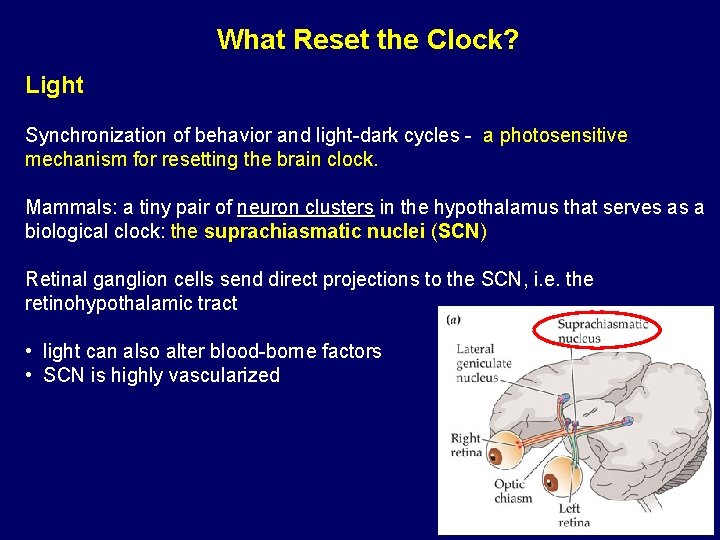 What Reset the Clock?

Light

Synchronization of behavior and light-dark cycles - a photosensitive mechanism for resetting the brain clock.

Mammals: a tiny pair of neuron clusters in the hypothalamus that serves as a biological clock: the suprachiasmatic nuclei (SCN)

Retinal ganglion cells send direct projections to the SCN, i.e. the retinohypothalamic tract

• light can also alter blood-borne factors
• SCN is highly vascularized

(a)
Suprachiasmatic nucleus
Lateral geniculate nucleus
Right retina
Optic chiasm
Left retina